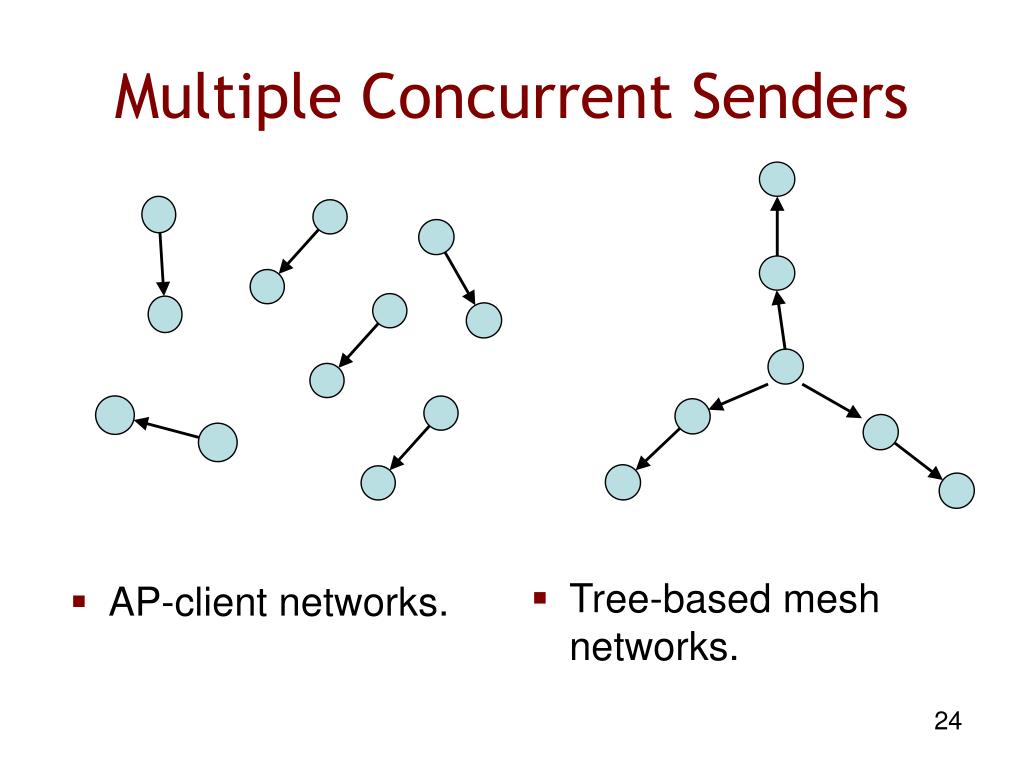 Multiple Concurrent Senders

▪ AP-client networks.

▪ Tree-based mesh networks.

24